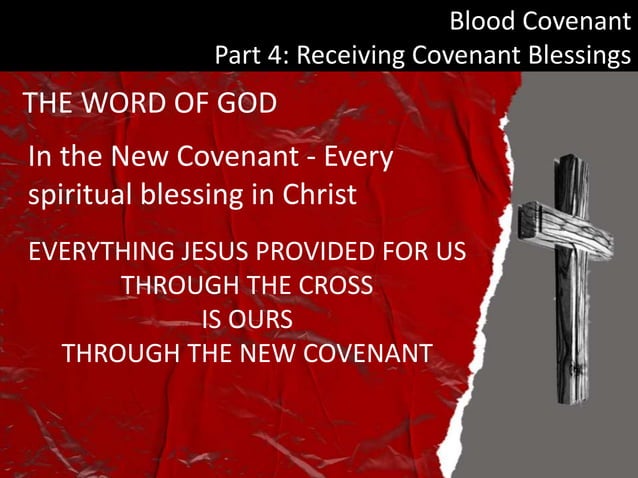 Blood Covenant
Part 4: Receiving Covenant Blessings

THE WORD OF GOD

In the New Covenant - Every spiritual blessing in Christ

EVERYTHING JESUS PROVIDED FOR US
THROUGH THE CROSS
IS OURS
THROUGH THE NEW COVENANT